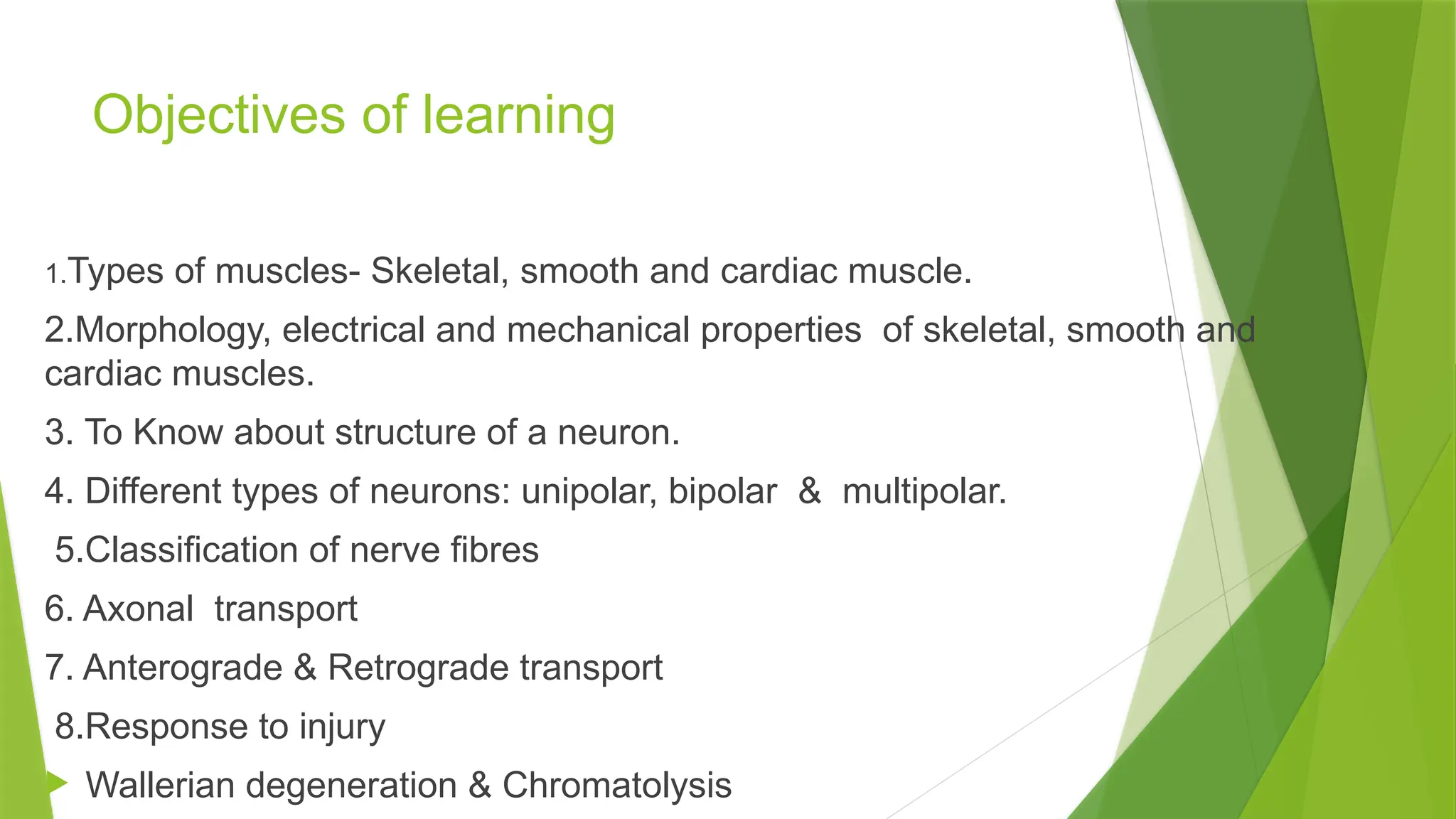 Objectives of learning

1.Types of muscles- Skeletal, smooth and cardiac muscle.

2.Morphology, electrical and mechanical properties of skeletal, smooth and cardiac muscles.

3. To Know about structure of a neuron.

4. Different types of neurons: unipolar, bipolar & multipolar.

5.Classification of nerve fibres

6. Axonal transport

7. Anterograde & Retrograde transport

8.Response to injury

Wallerian degeneration & Chromatolysis